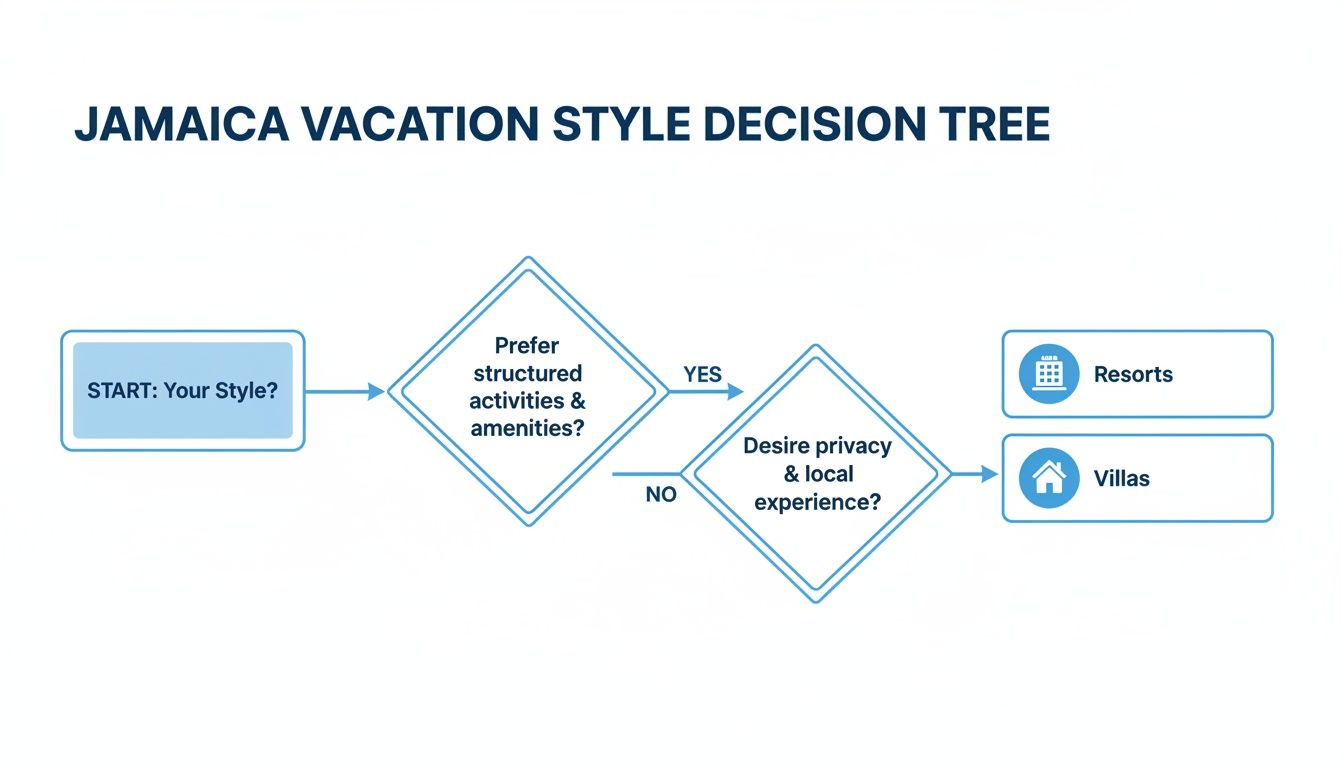 JAMAICA VACATION STYLE DECISION TREE

START: Your Style?

Prefer structured activities & amenities?

YES

NO

Desire privacy & local experience?

Resorts

Villas